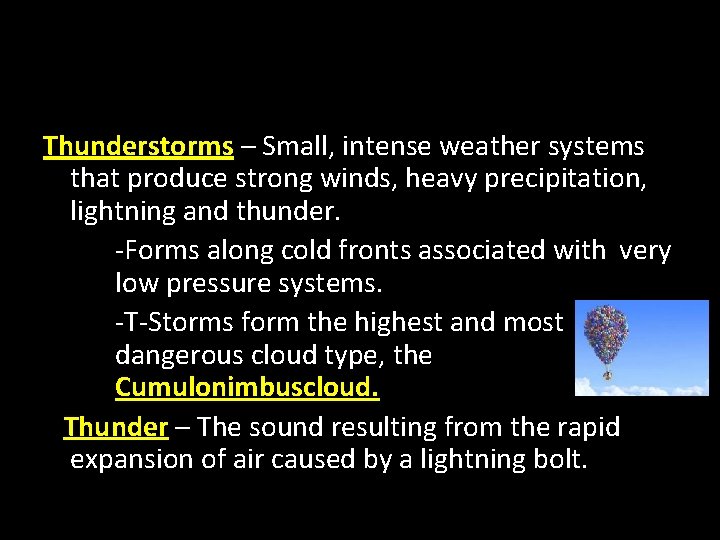 Thunderstorms – Small, intense weather systems that produce strong winds, heavy precipitation, lightning and thunder.

-Forms along cold fronts associated with very low pressure systems.

-T-Storms form the highest and most dangerous cloud type, the Cumulonimbuscloud.

Thunder – The sound resulting from the rapid expansion of air caused by a lightning bolt.